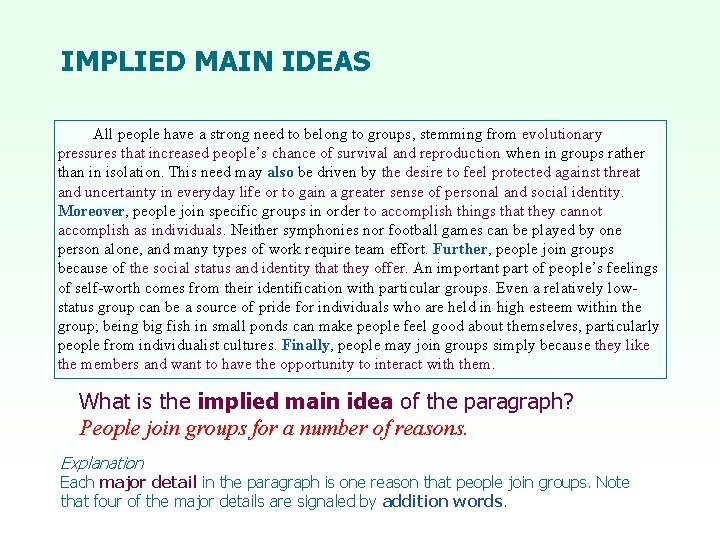 IMPLIED MAIN IDEAS

All people have a strong need to belong to groups, stemming from evolutionary pressures that increased people's chance of survival and reproduction when in groups rather than in isolation. This need may also be driven by the desire to feel protected against threat and uncertainty in everyday life or to gain a greater sense of personal and social identity. Moreover, people join specific groups in order to accomplish things that they cannot accomplish as individuals. Neither symphonies nor football games can be played by one person alone, and many types of work require team effort. Further, people join groups because of the social status and identity that they offer. An important part of people's feelings of self-worth comes from their identification with particular groups. Even a relatively low-status group can be a source of pride for individuals who are held in high esteem within the group; being big fish in small ponds can make people feel good about themselves, particularly people from individualist cultures. Finally, people may join groups simply because they like the members and want to have the opportunity to interact with them.

What is the implied main idea of the paragraph?
People join groups for a number of reasons.

Explanation
Each major detail in the paragraph is one reason that people join groups. Note that four of the major details are signaled by addition words.